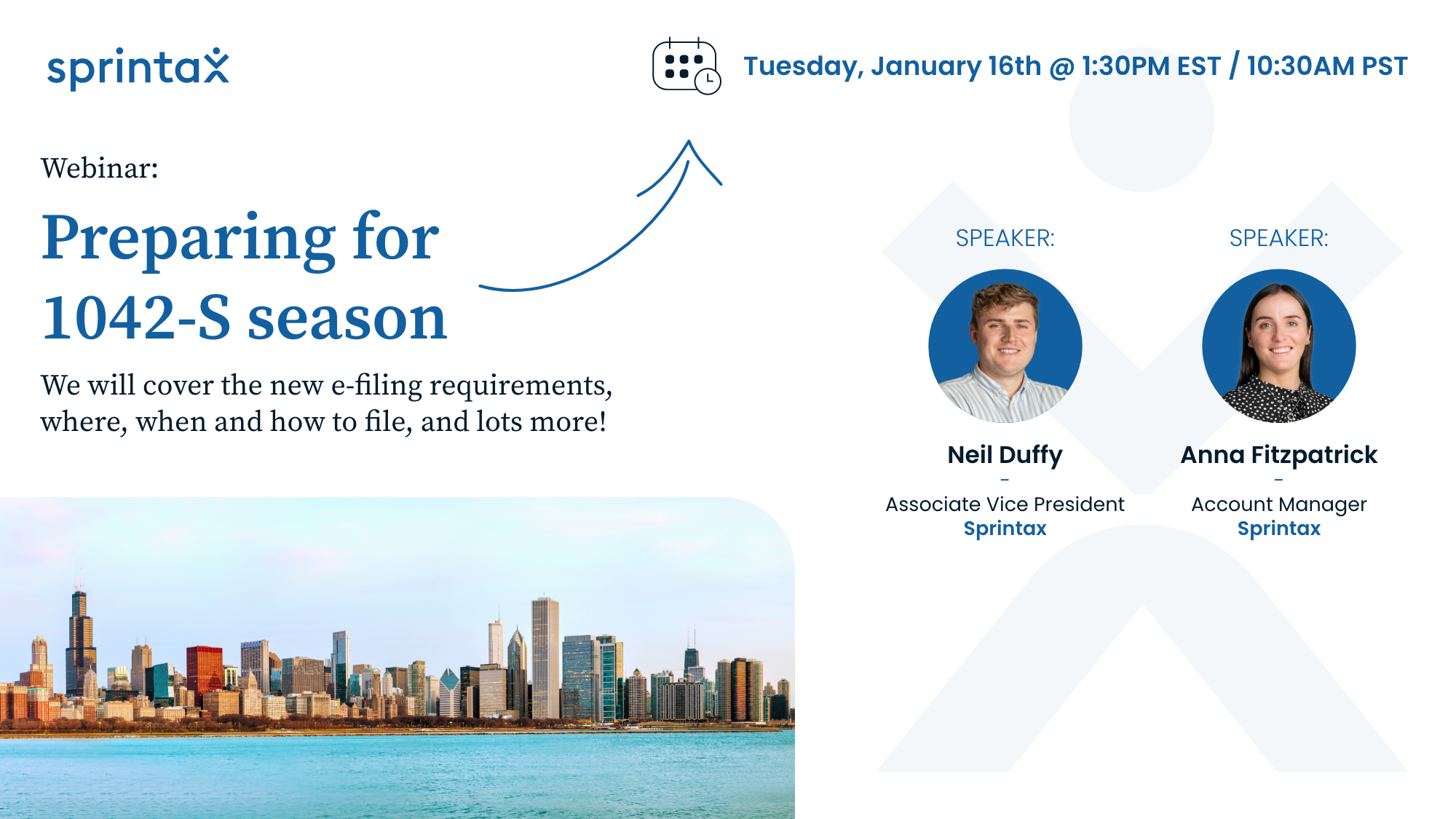 sprintax

Tuesday, January 16th @ 1:30PM EST / 10:30AM PST

Webinar:

Preparing for 1042-S season

We will cover the new e-filing requirements, where, when and how to file, and lots more!

SPEAKER:

Neil Duffy
-
Associate Vice President
Sprintax

SPEAKER:

Anna Fitzpatrick
-
Account Manager
Sprintax